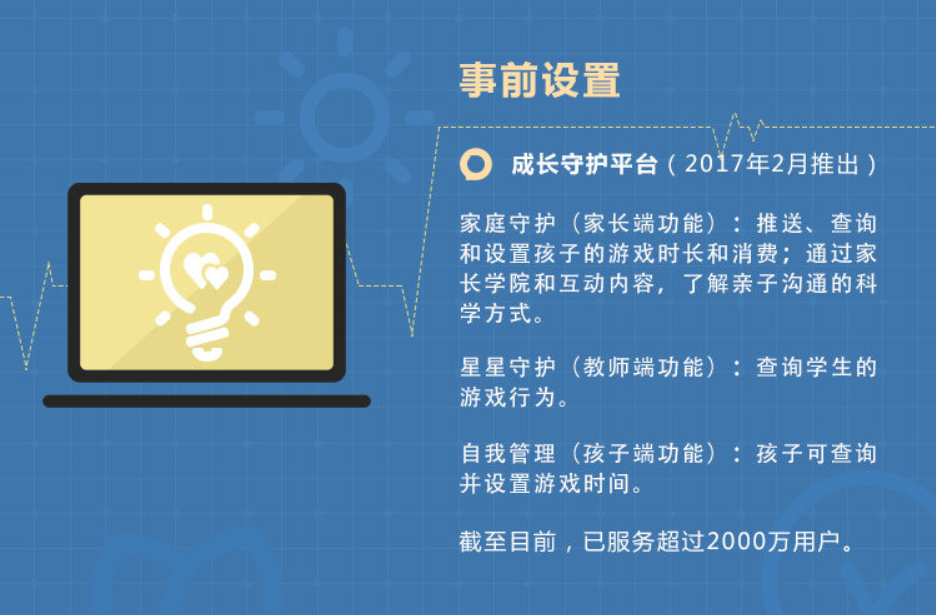 事前设置

成长守护平台（2017年2月推出）

家庭守护（家长端功能）：推送、查询和设置孩子的游戏时长和消费；通过家长学院和互动内容，了解亲子沟通的科学方式。

星星守护（教师端功能）：查询学生的游戏行为。

自我管理（孩子端功能）：孩子可查询并设置游戏时间。

截至目前，已服务超过2000万用户。